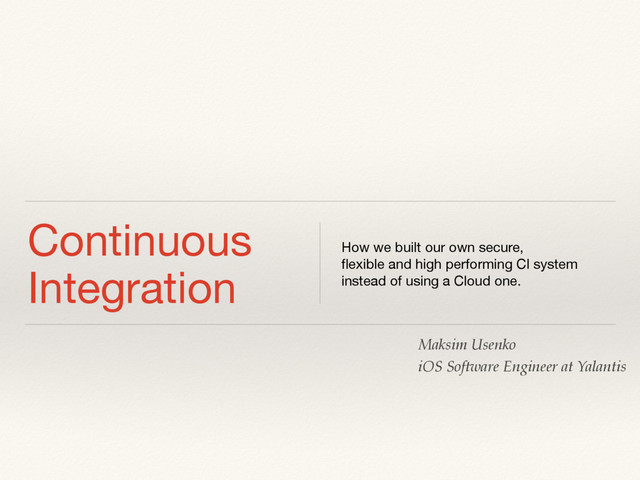 Continuous Integration

How we built our own secure, flexible and high performing CI system instead of using a Cloud one.

Maksim Usenko
iOS Software Engineer at Yalantis